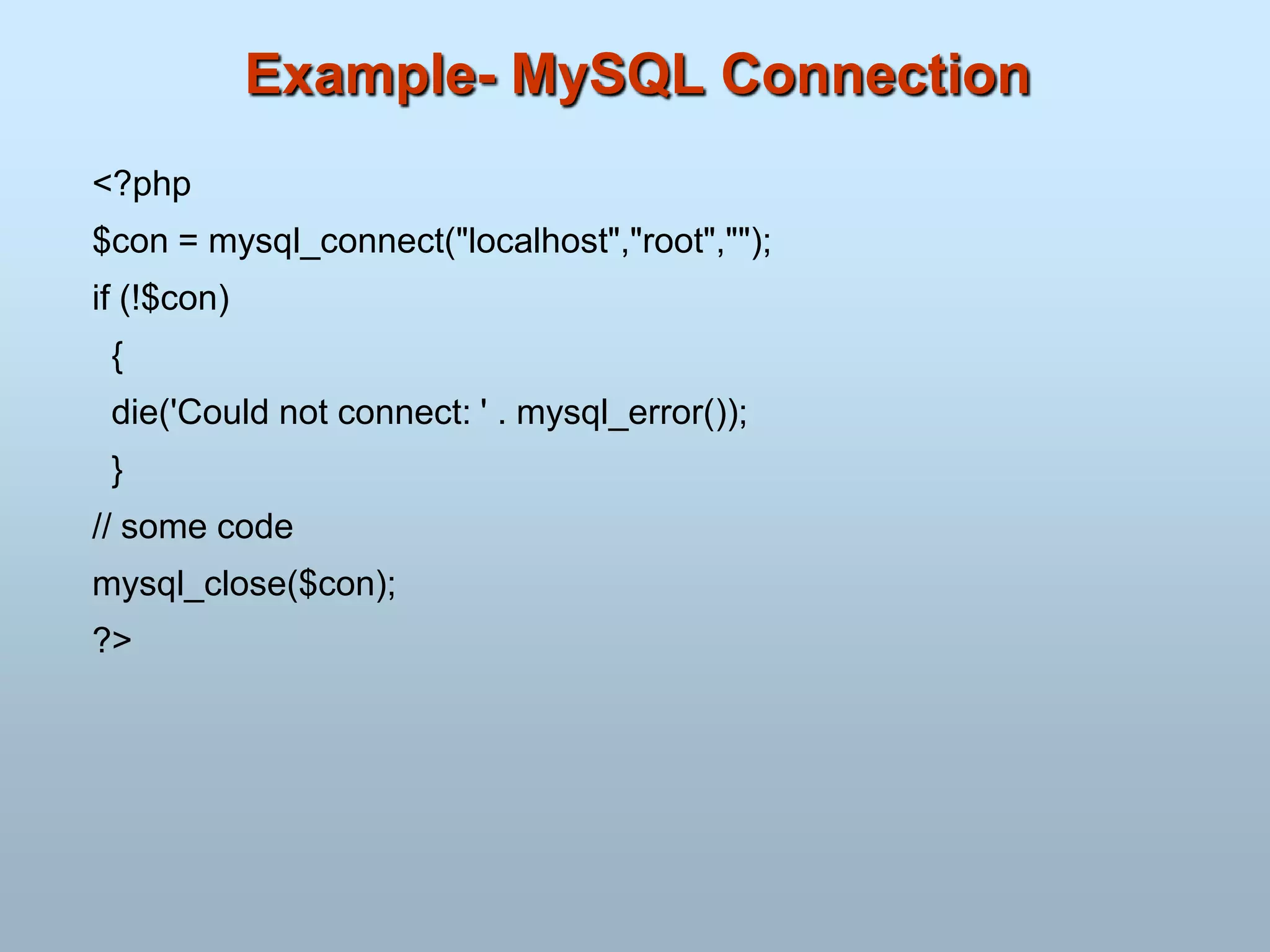 Example- MySQL Connection

<?php
$con = mysql_connect("localhost","root","");
if (!$con)
  {
  die('Could not connect: ' . mysql_error());
  }
// some code
mysql_close($con);
?>